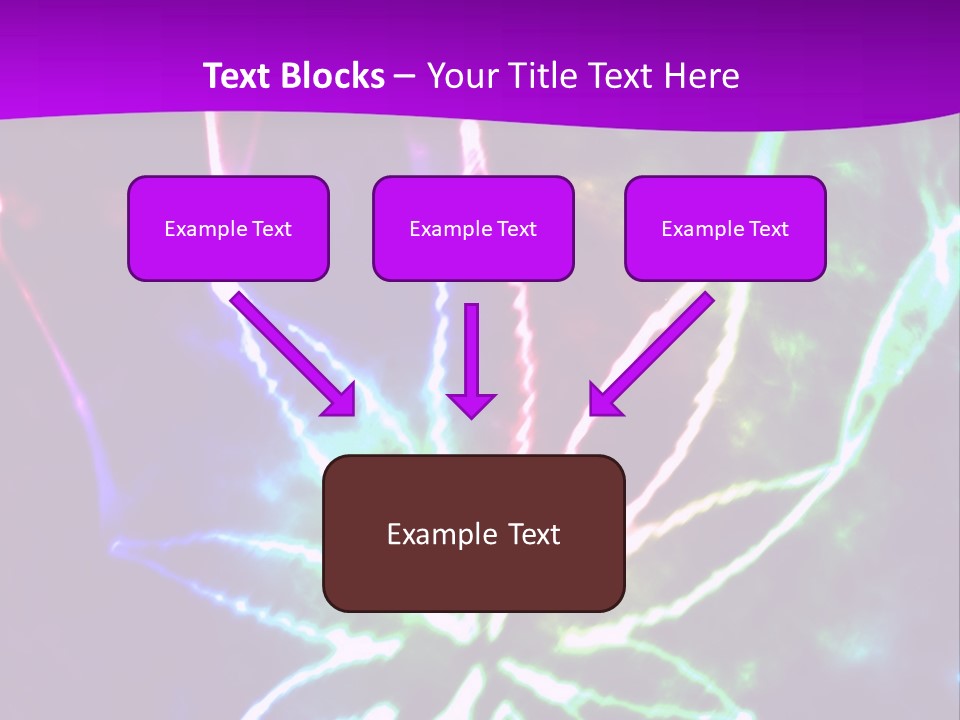 Text Blocks – Your Title Text Here

Example Text

Example Text

Example Text

Example Text